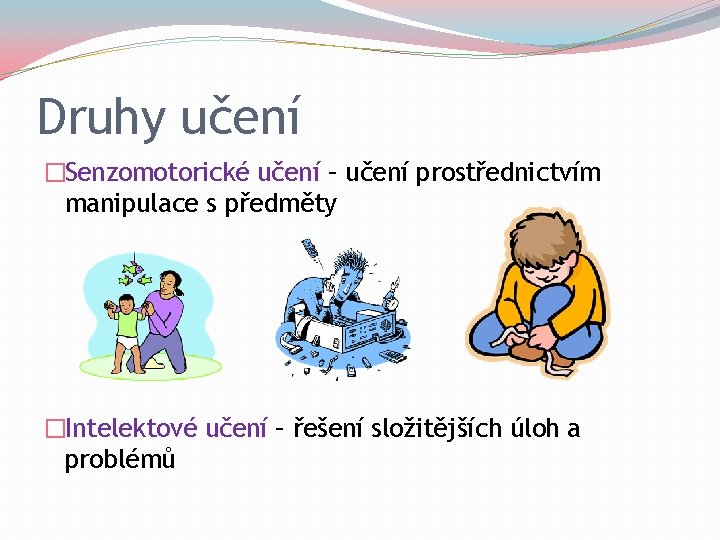 Druhy učení

□Senzomotorické učení – učení prostřednictvím manipulace s předměty

□Intelektové učení – řešení složitějších úloh a problémů